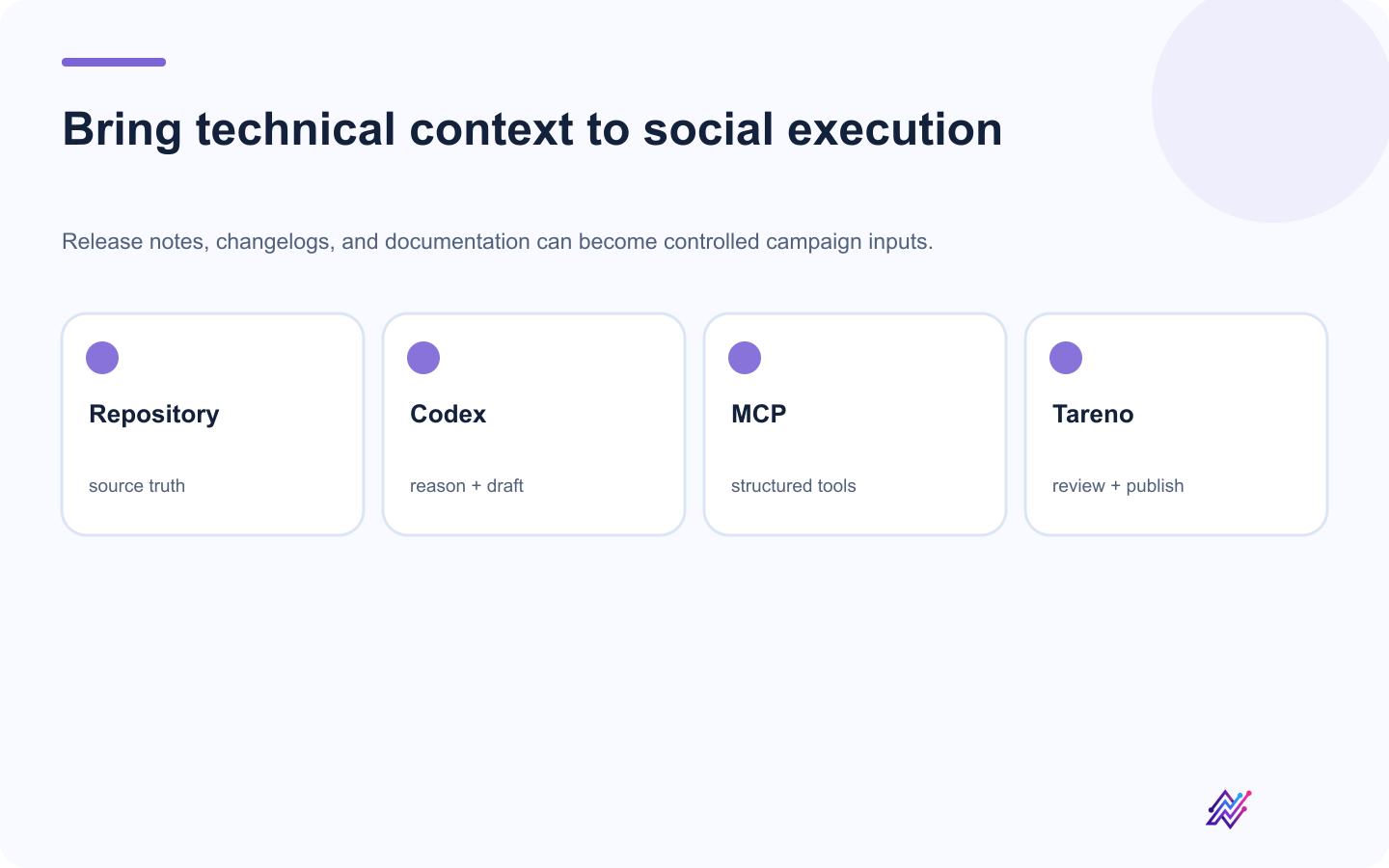 Bring technical context to social execution

Release notes, changelogs, and documentation can become controlled campaign inputs.

Repository

source truth

Codex

reason + draft

MCP

structured tools

Tareno

review + publish